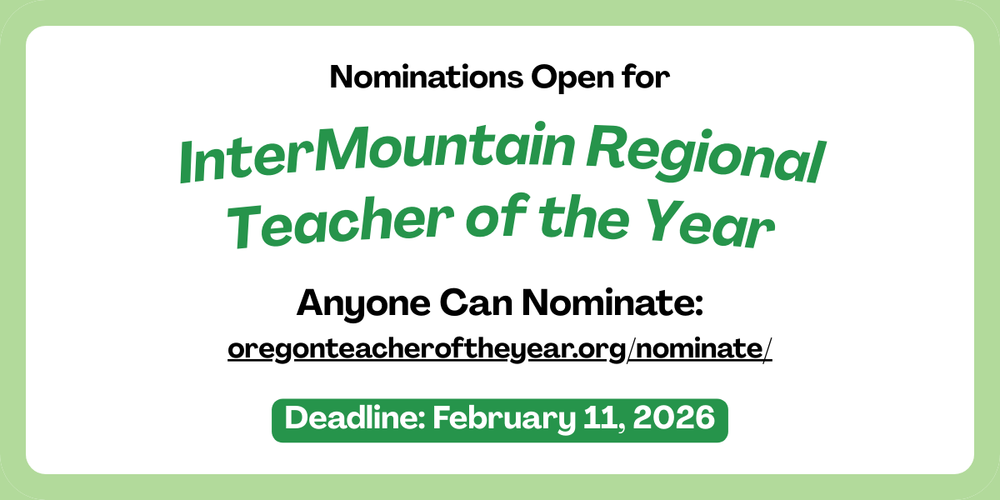 Nominations Open for

InterMountain Regional Teacher of the Year

Anyone Can Nominate:
oregonteacheroftheyear.org/nominate/

Deadline: February 11, 2026